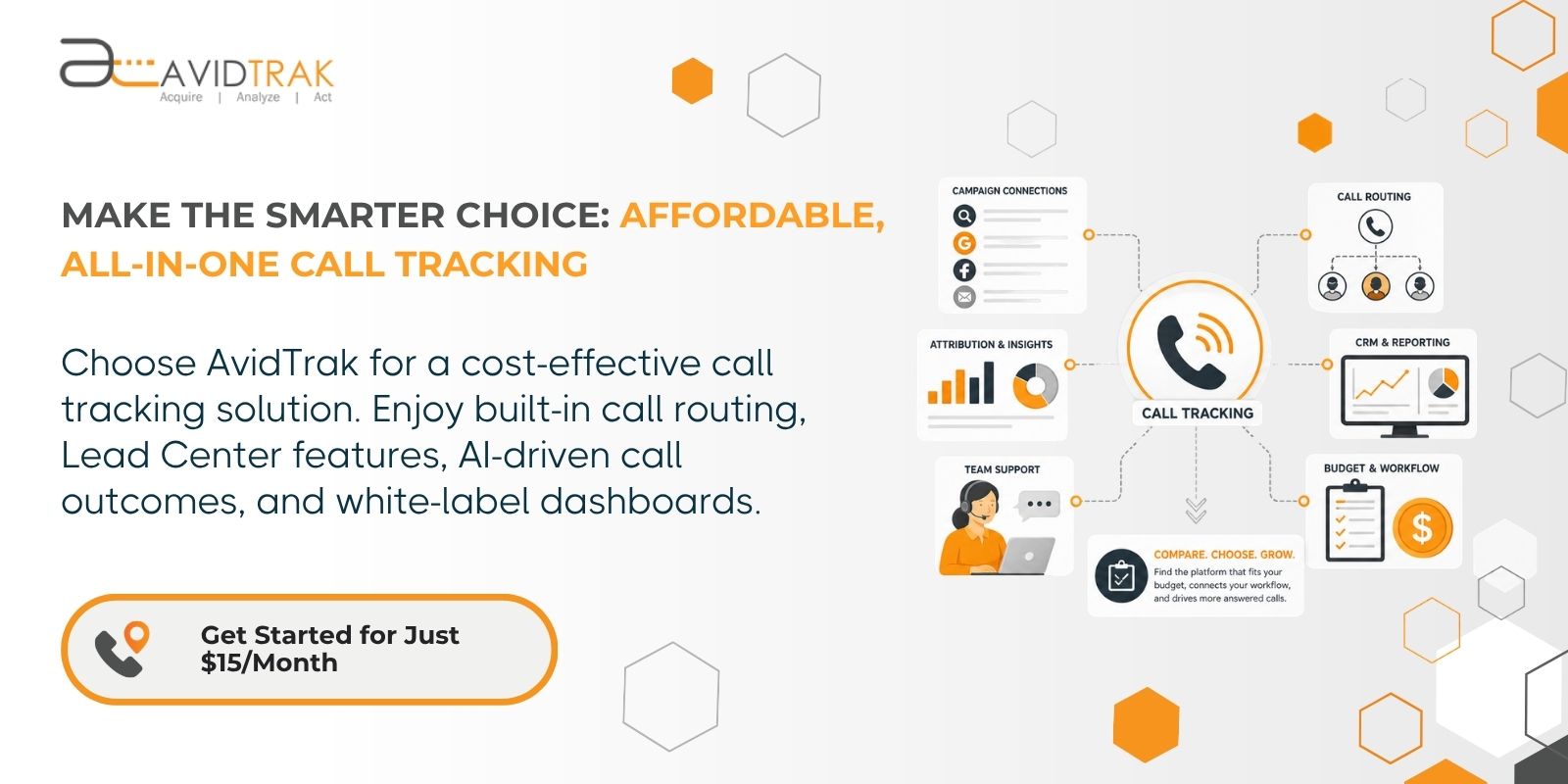 AVIDTRAK
Acquire | Analyze | Act

MAKE THE SMARTER CHOICE: AFFORDABLE, ALL-IN-ONE CALL TRACKING

Choose AvidTrak for a cost-effective call tracking solution. Enjoy built-in call routing, Lead Center features, AI-driven call outcomes, and white-label dashboards.

Get Started for Just $15/Month

CAMPAIGN CONNECTIONS

CALL ROUTING

ATTRIBUTION & INSIGHTS

CALL TRACKING

CRM & REPORTING

TEAM SUPPORT

BUDGET & WORKFLOW

COMPARE. CHOOSE. GROW.
Find the platform that fits your budget, connects your workflow, and drives more answered calls.